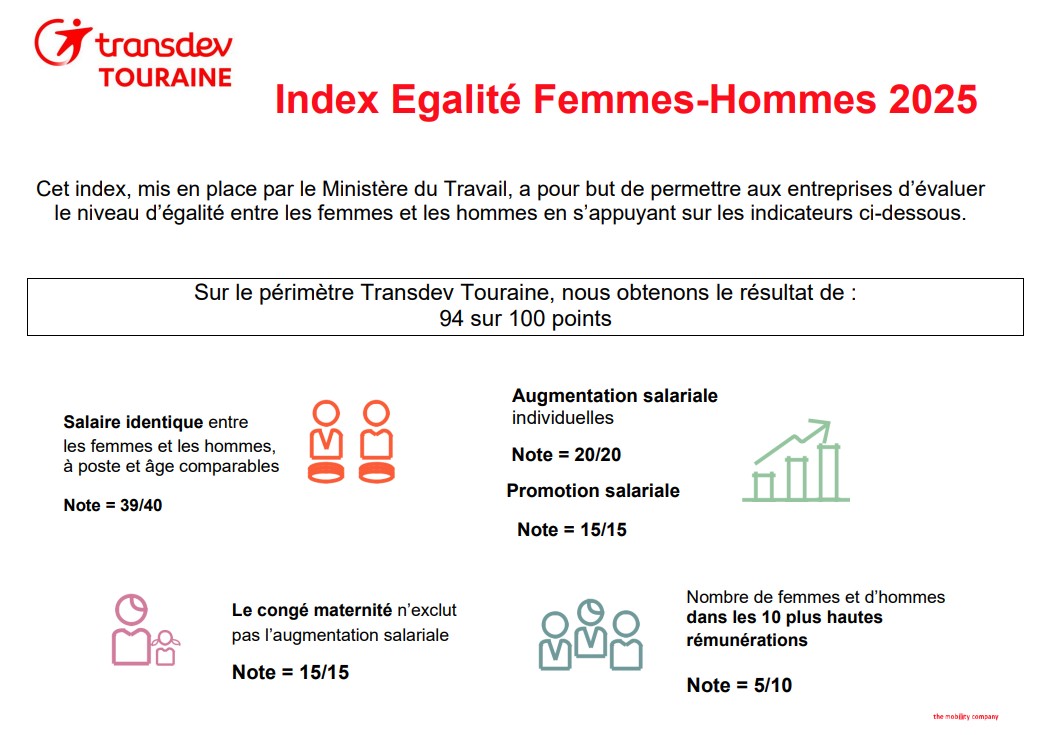 transdev
TOURAINE

Index Egalité Femmes-Hommes 2025

Cet index, mis en place par le Ministère du Travail, a pour but de permettre aux entreprises d'évaluer le niveau d'égalité entre les femmes et les hommes en s'appuyant sur les indicateurs ci-dessous.

Sur le périmètre Transdev Touraine, nous obtenons le résultat de :
94 sur 100 points

Salaire identique entre les femmes et les hommes, à poste et âge comparables

Note = 39/40

Augmentation salariale individuelles

Note = 20/20

Promotion salariale

Note = 15/15

Le congé maternité n'exclut pas l'augmentation salariale

Note = 15/15

Nombre de femmes et d'hommes dans les 10 plus hautes rémunérations

Note = 5/10

the mobility company